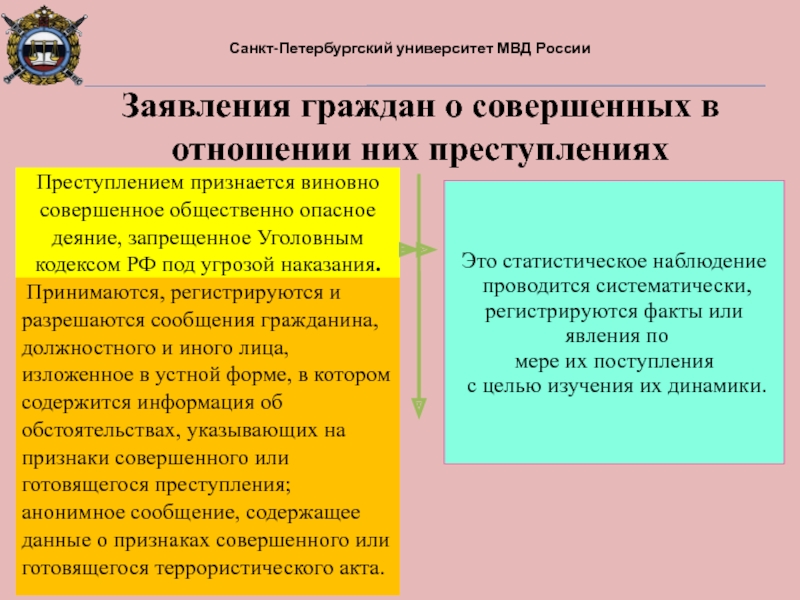 Санкт-Петербургский университет МВД России

Заявления граждан о совершенных в отношении них преступлениях

Преступлением признается виновно совершенное общественно опасное деяние, запрещенное Уголовным кодексом РФ под угрозой наказания.

Принимаются, регистрируются и разрешаются сообщения гражданина, должностного и иного лица, изложенное в устной форме, в котором содержится информация об обстоятельствах, указывающих на признаки совершенного или готовящегося преступления; анонимное сообщение, содержащее данные о признаках совершенного или готовящегося террористического акта.

Это статистическое наблюдение проводится систематически, регистрируются факты или явления по мере их поступления с целью изучения их динамики.